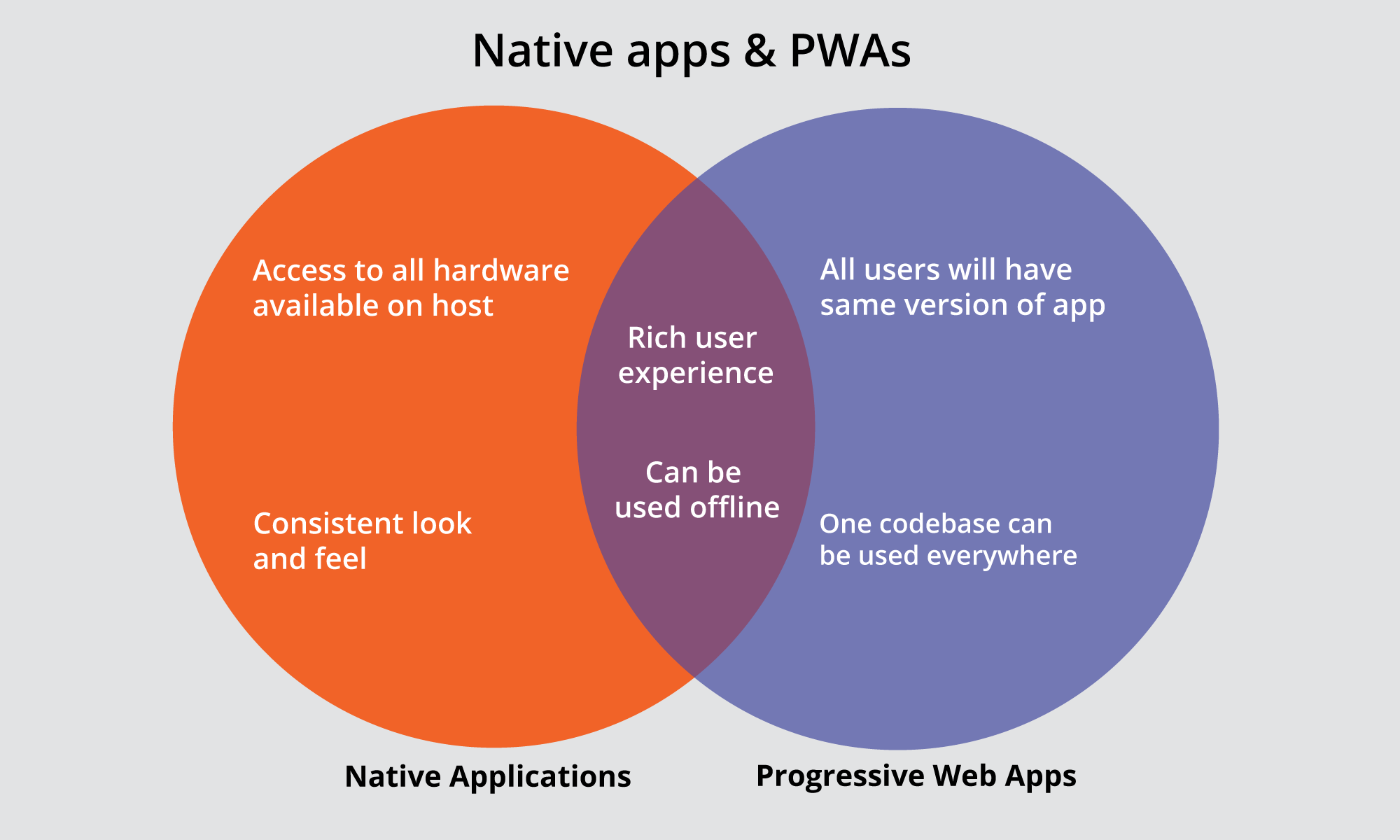 Native apps & PWAs

Access to all hardware available on host

Consistent look and feel

Rich user experience

Can be used offline

All users will have same version of app

One codebase can be used everywhere

Native Applications

Progressive Web Apps